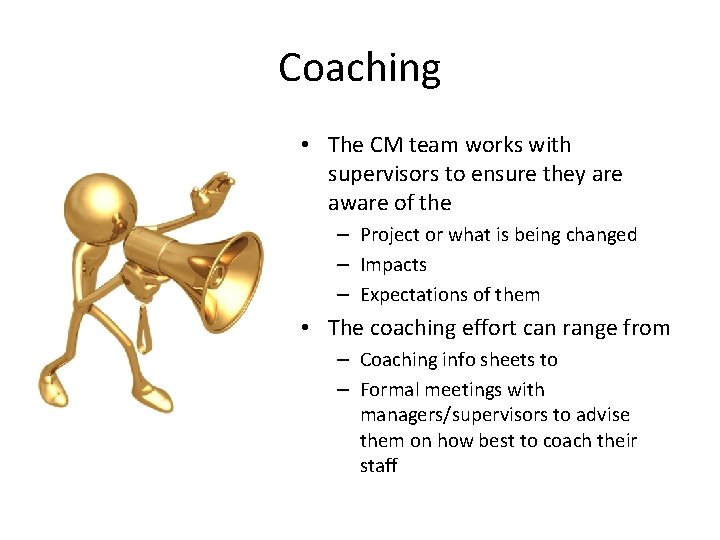 Coaching

• The CM team works with supervisors to ensure they are aware of the
  – Project or what is being changed
  – Impacts
  – Expectations of them
• The coaching effort can range from
  – Coaching info sheets to
  – Formal meetings with managers/supervisors to advise them on how best to coach their staff